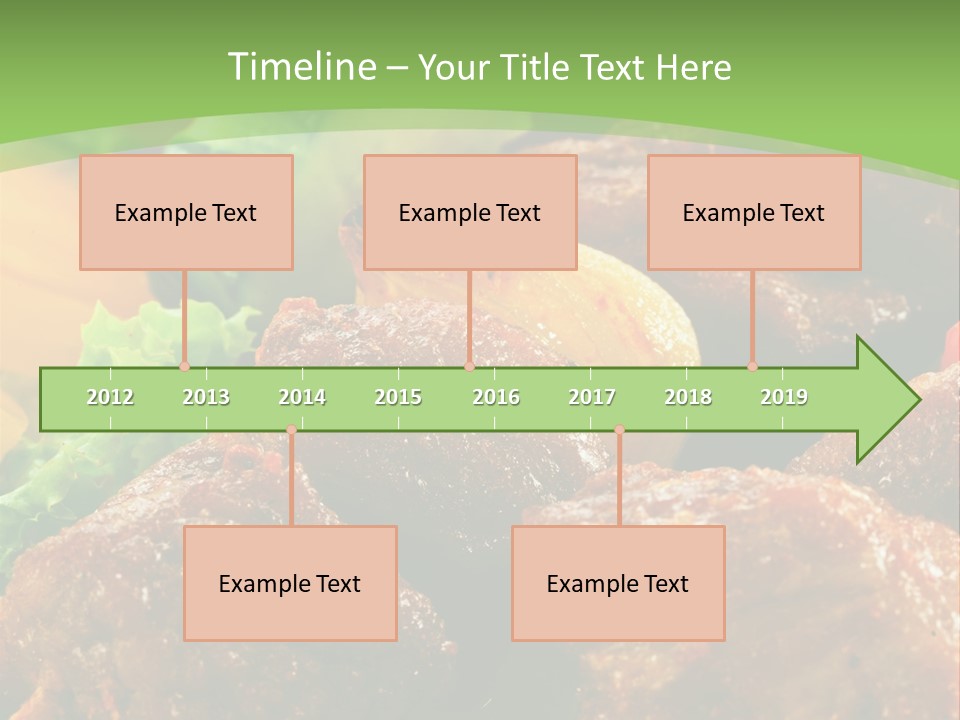 Timeline – Your Title Text Here

Example Text

Example Text

Example Text

2012 2013 2014 2015 2016 2017 2018 2019

Example Text

Example Text